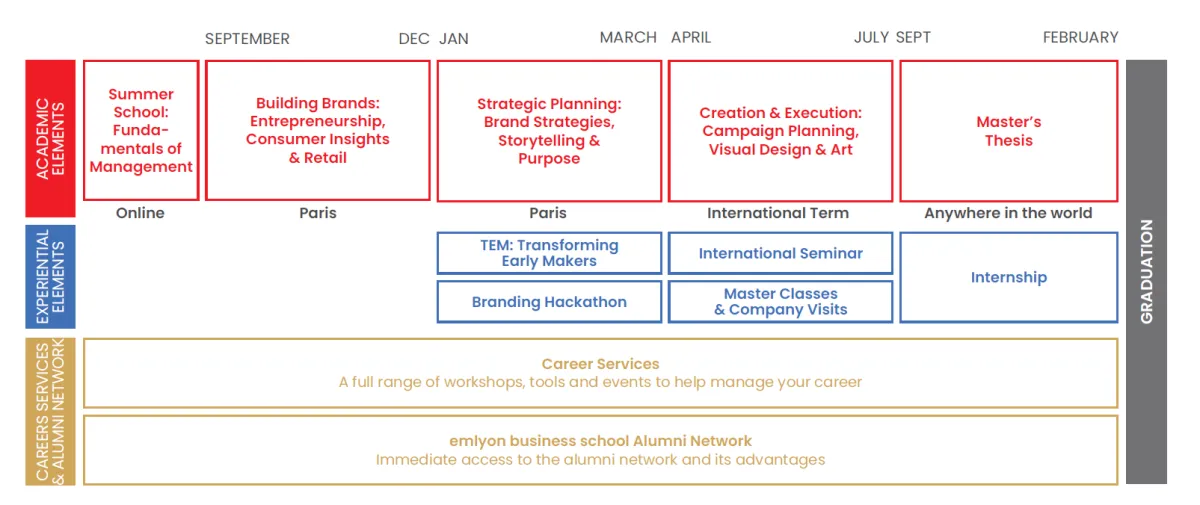 SEPTEMBER DEC JAN MARCH APRIL JULY SEPT FEBRUARY

ACADEMIC ELEMENTS

Summer School: Fundamentals of Management

Building Brands: Entrepreneurship, Consumer Insights & Retail

Strategic Planning: Brand Strategies, Storytelling & Purpose

Creation & Execution: Campaign Planning, Visual Design & Art

Master's Thesis

Online

Paris

Paris

International Term

Anywhere in the world

EXPERIENTIAL ELEMENTS

TEM: Transforming Early Makers

Branding Hackathon

International Seminar

Master Classes & Company Visits

Internship

CAREERS SERVICES & ALUMNI NETWORK

Career Services
A full range of workshops, tools and events to help manage your career

emlyon business school Alumni Network
Immediate access to the alumni network and its advantages

GRADUATION